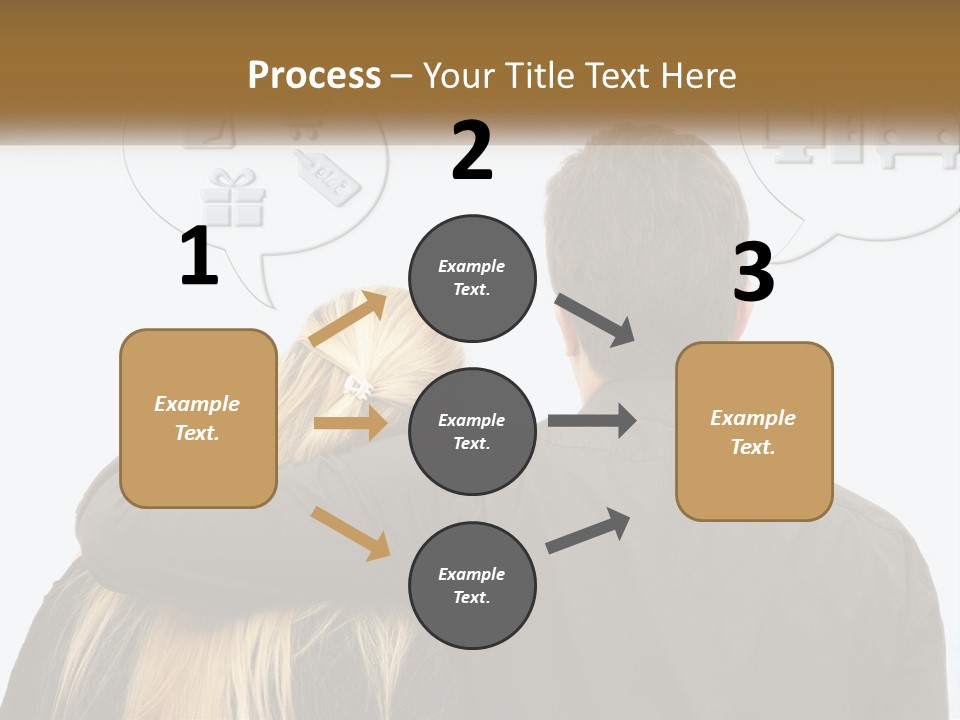 Process – Your Title Text Here

1

Example Text.

2

Example Text.

Example Text.

Example Text.

3

Example Text.